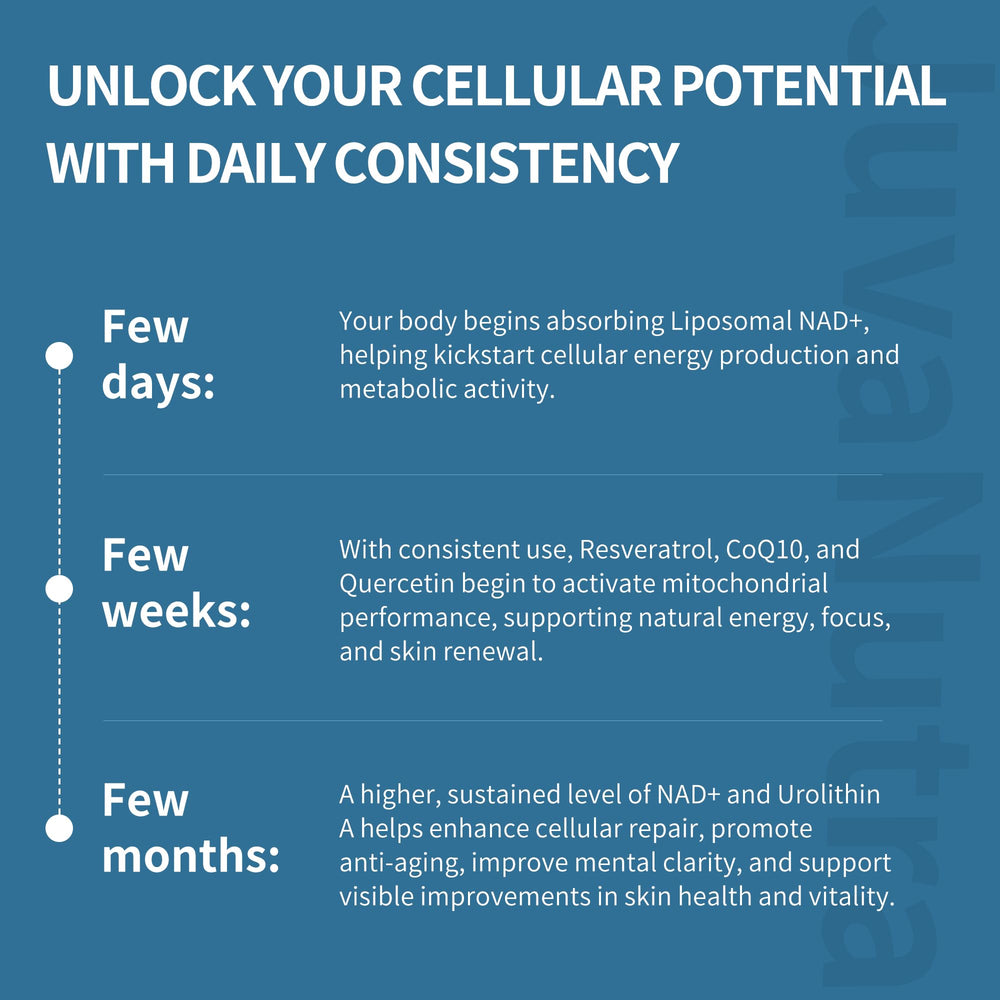 UNLOCK YOUR CELLULAR POTENTIAL WITH DAILY CONSISTENCY

Few days:

Your body begins absorbing Liposomal NAD+, helping kickstart cellular energy production and metabolic activity.

Few weeks:

With consistent use, Resveratrol, CoQ10, and Quercetin begin to activate mitochondrial performance, supporting natural energy, focus, and skin renewal.

Few months:

A higher, sustained level of NAD+ and Urolithin A helps enhance cellular repair, promote anti-aging, improve mental clarity, and support visible improvements in skin health and vitality.

JuvaNutra